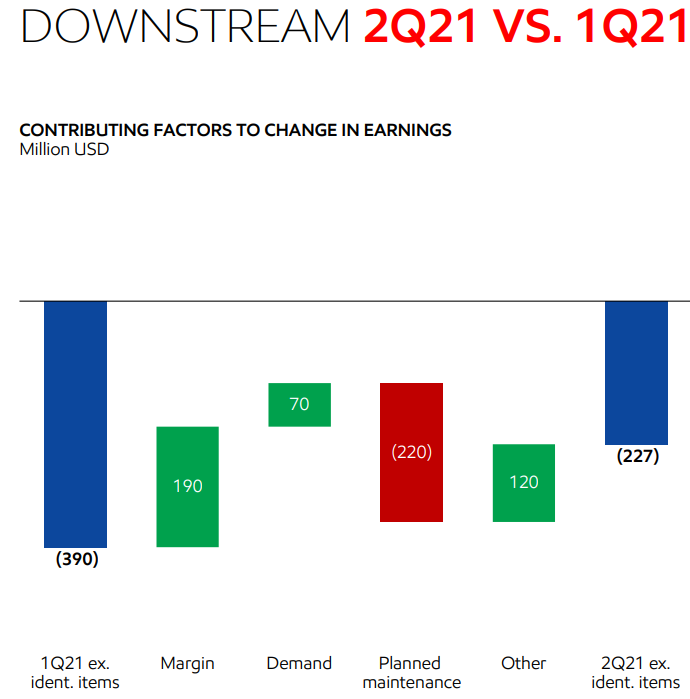 DOWNSTREAM 2Q21 VS. 1Q21

CONTRIBUTING FACTORS TO CHANGE IN EARNINGS
Million USD

(390)

190

70

(220)

120

(227)

1Q21 ex. ident. items

Margin

Demand

Planned maintenance

Other

2Q21 ex. ident. items